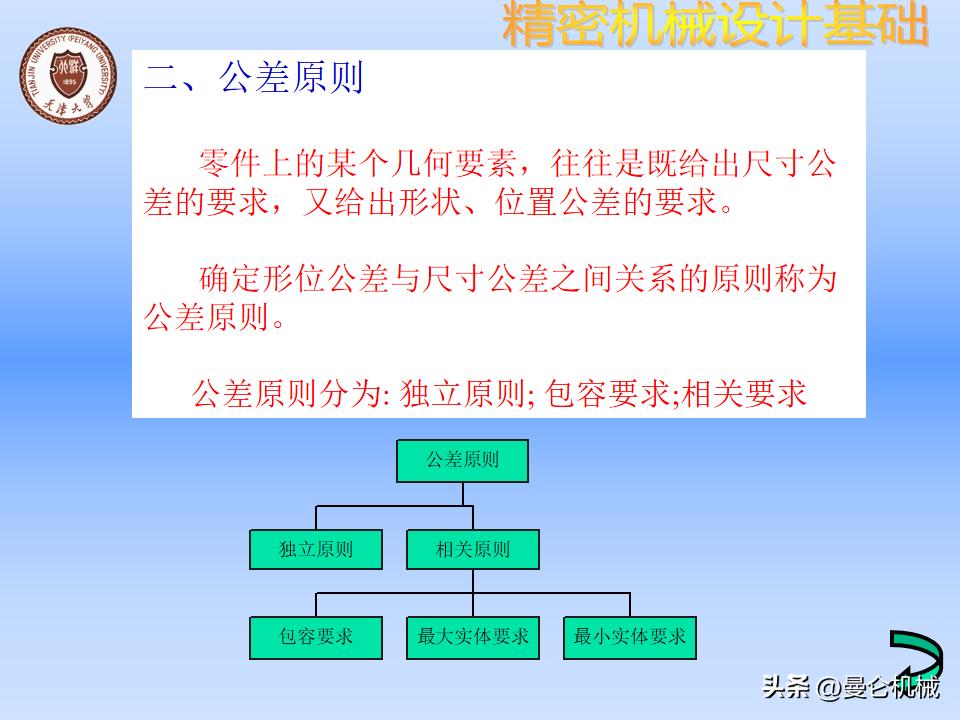 精密机械设计基础

TIANJIN UNIVERSITY (PEIYANG UNIVERSITY)
1895
天津大学

二、公差原则

零件上的某个几何要素，往往是既给出尺寸公差的要求，又给出形状、位置公差的要求。

确定形位公差与尺寸公差之间关系的原则称为公差原则。

公差原则分为: 独立原则; 包容要求;相关要求

公差原则

独立原则

相关原则

包容要求

最大实体要求

最小实体要求

头条 @曼仑机械